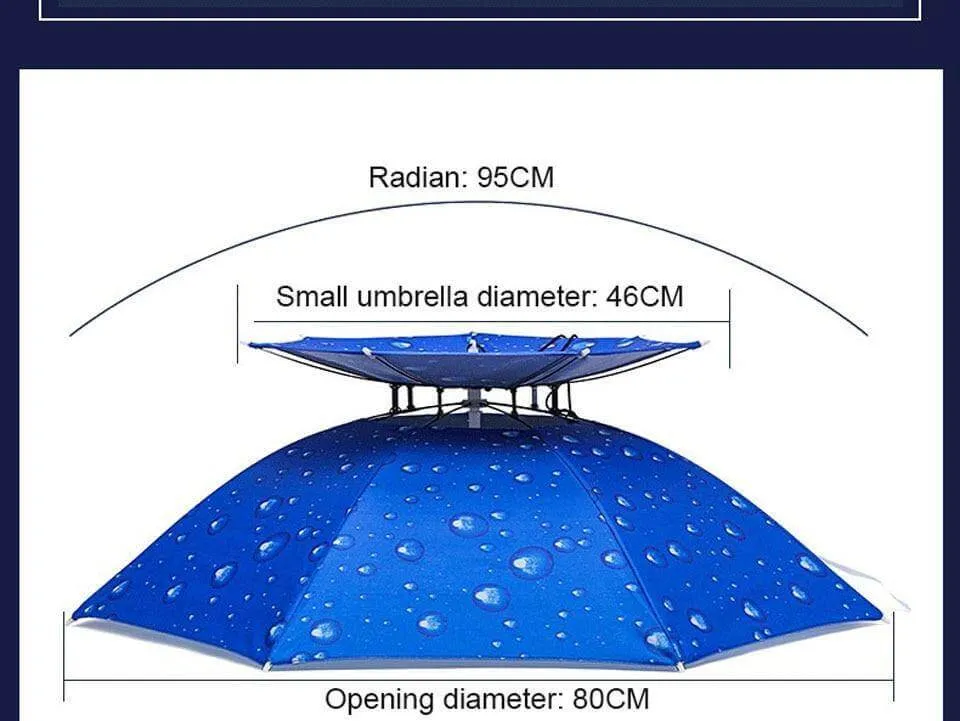 Radian: 95CM

Small umbrella diameter: 46CM

Opening diameter: 80CM